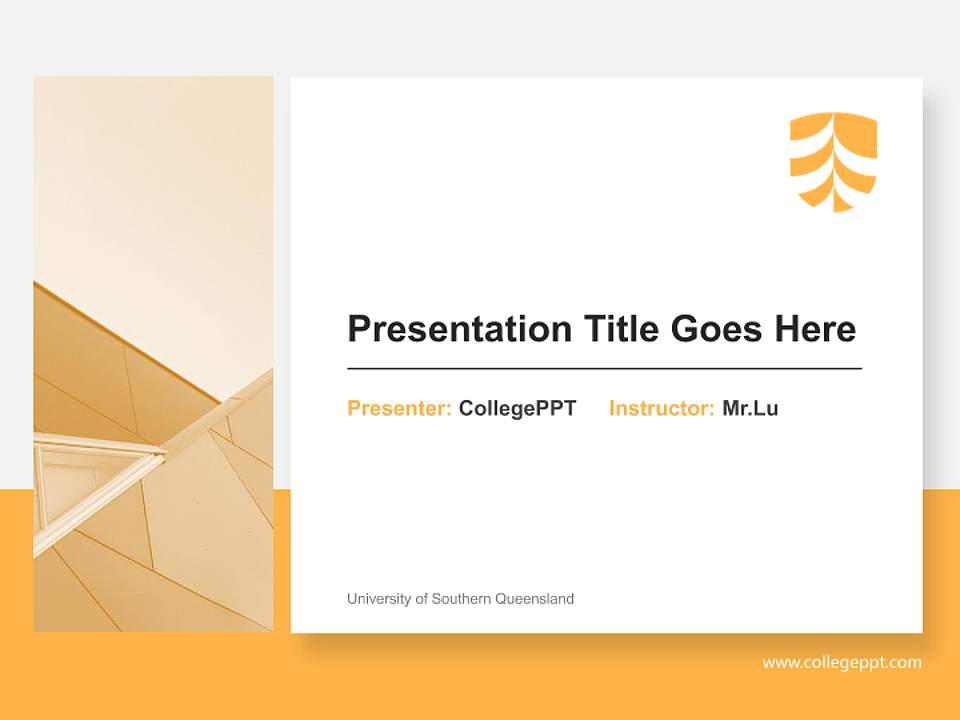 Presentation Title Goes Here

Presenter: CollegePPT Instructor: Mr.Lu

University of Southern Queensland

www.collegeppt.com